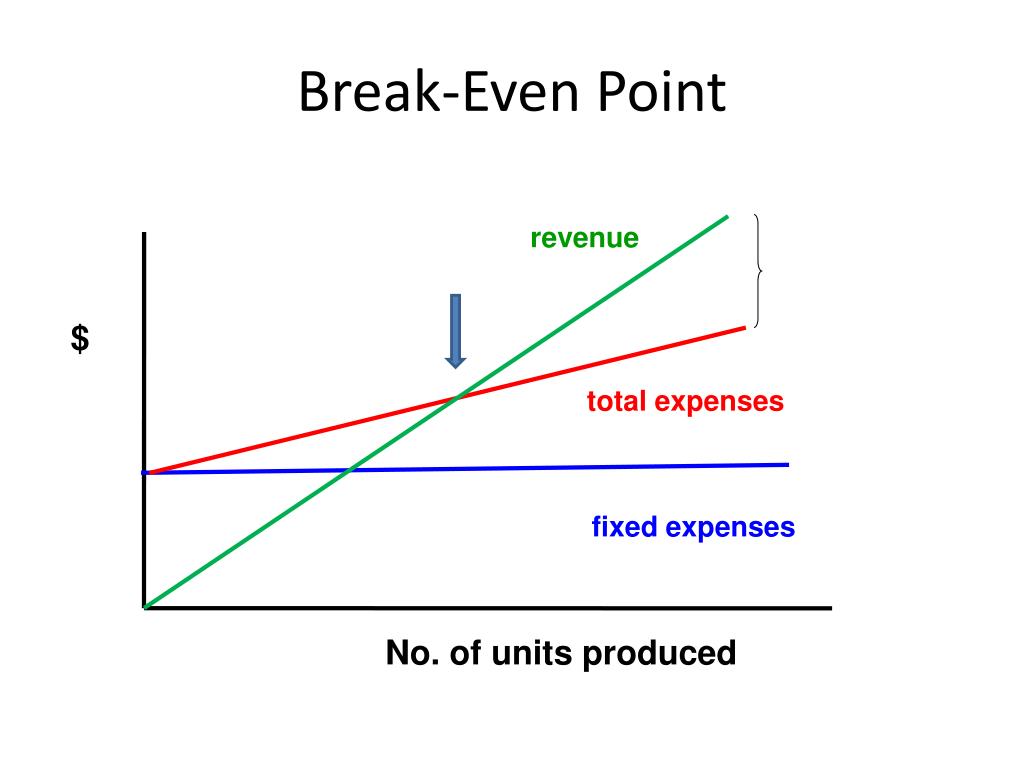 Break-Even Point

revenue

$

total expenses

fixed expenses

No. of units produced